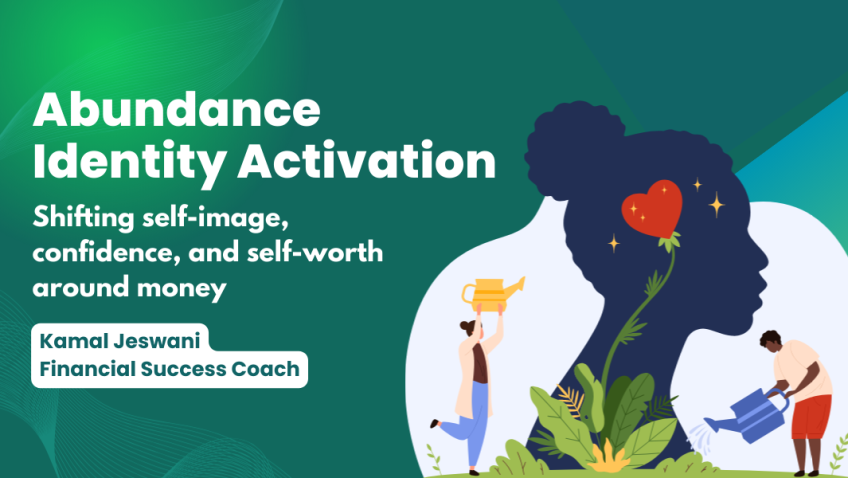 Abundance Identity Activation

Shifting self-image, confidence, and self-worth around money

Kamal Jeswani
Financial Success Coach